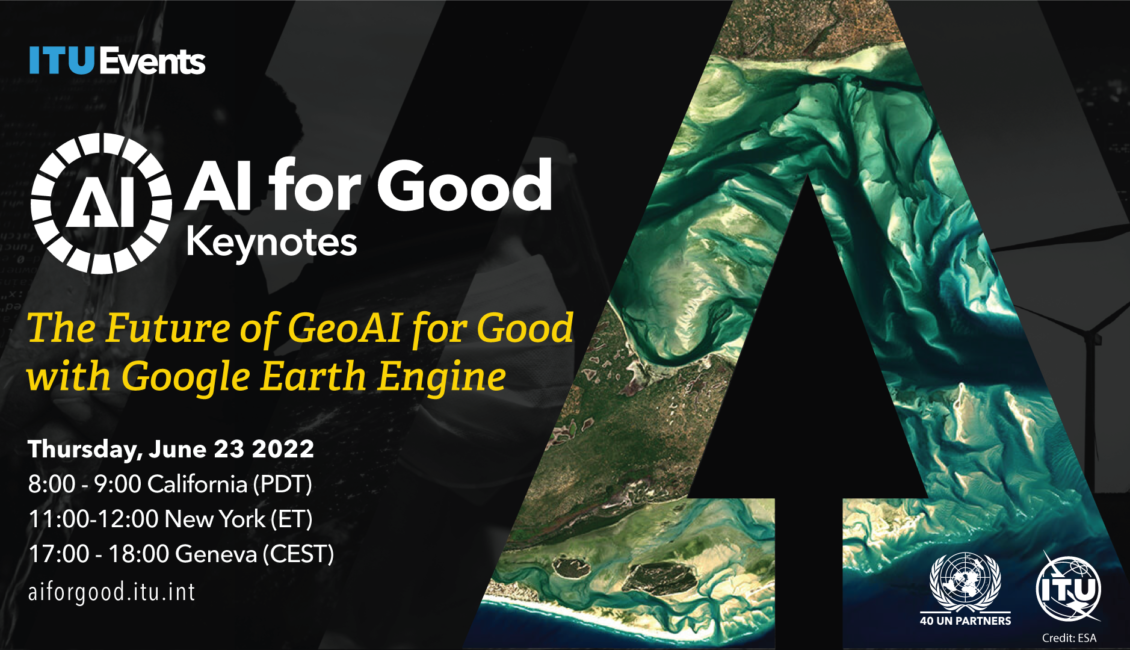 ITU Events

AI

AI for Good
Keynotes

The Future of GeoAI for Good with Google Earth Engine

Thursday, June 23 2022
8:00 - 9:00 California (PDT)
11:00-12:00 New York (ET)
17:00 - 18:00 Geneva (CEST)
aiforgood.itu.int

40 UN PARTNERS

ITU

Credit: ESA